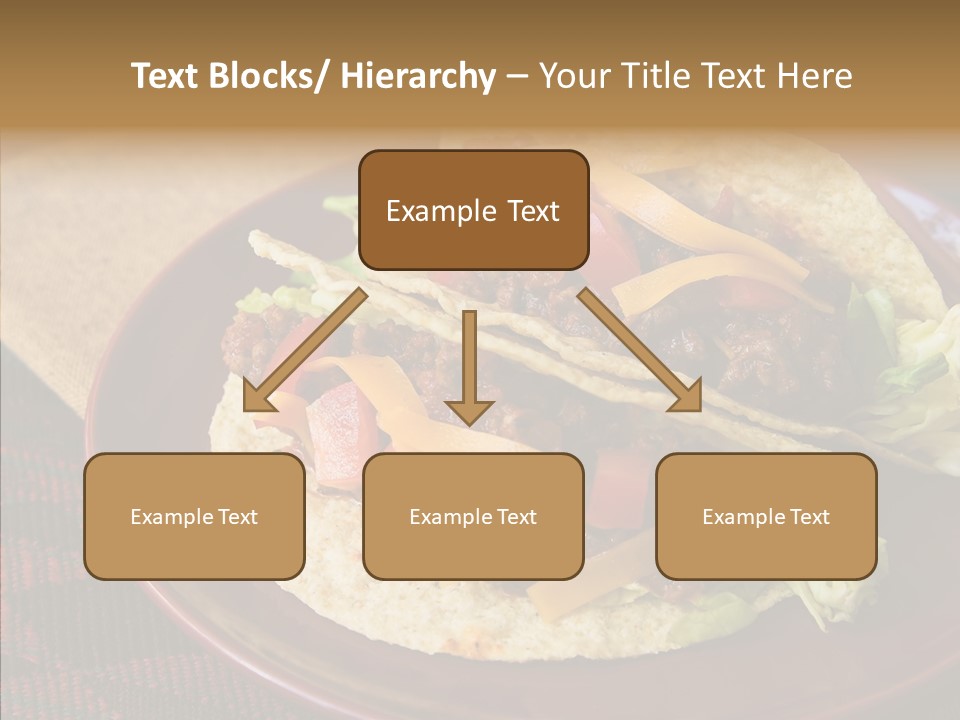 Text Blocks/ Hierarchy – Your Title Text Here

Example Text

Example Text

Example Text

Example Text